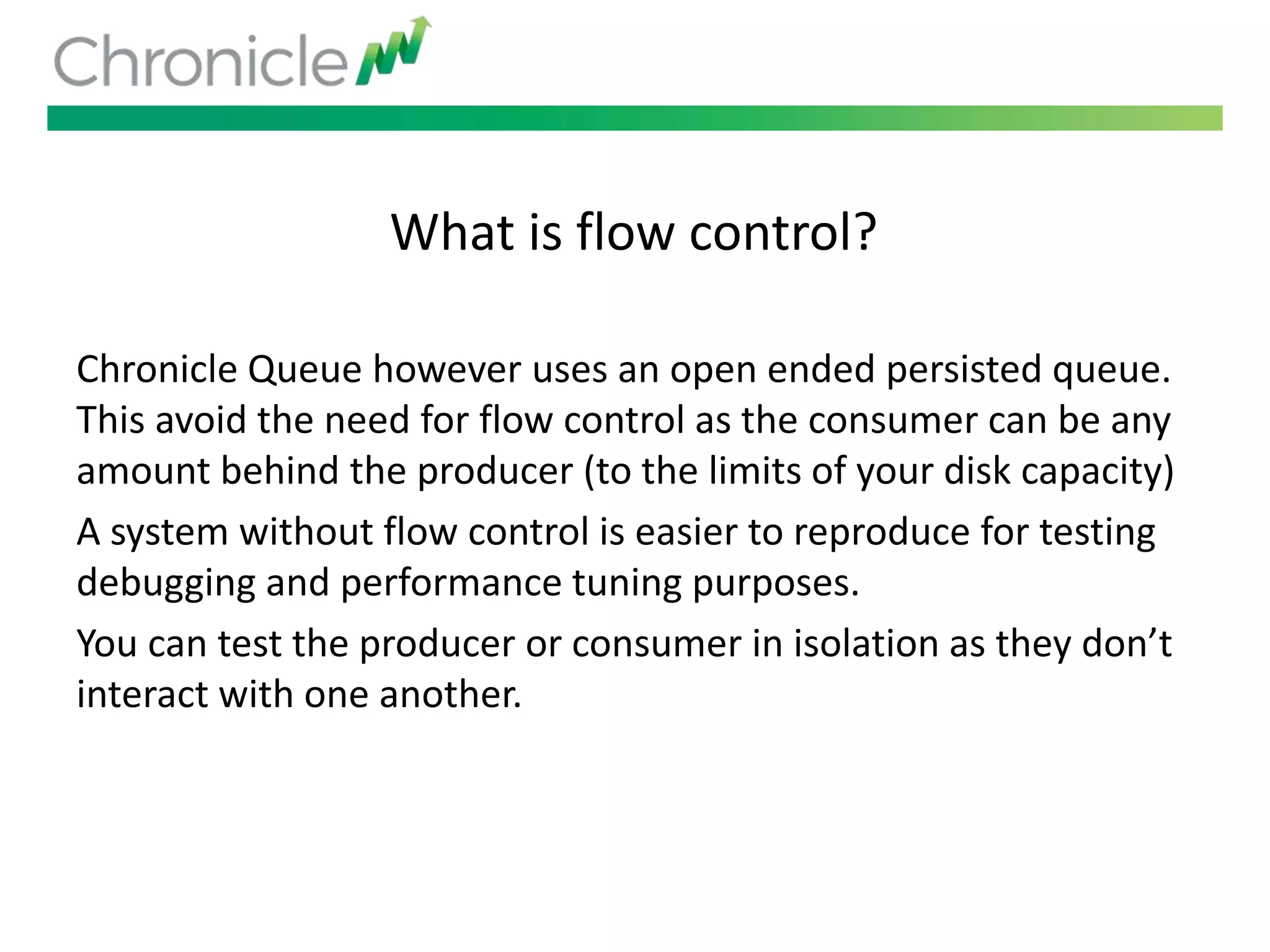 Chronicle

What is flow control?

Chronicle Queue however uses an open ended persisted queue. This avoid the need for flow control as the consumer can be any amount behind the producer (to the limits of your disk capacity)

A system without flow control is easier to reproduce for testing debugging and performance tuning purposes.

You can test the producer or consumer in isolation as they don’t interact with one another.